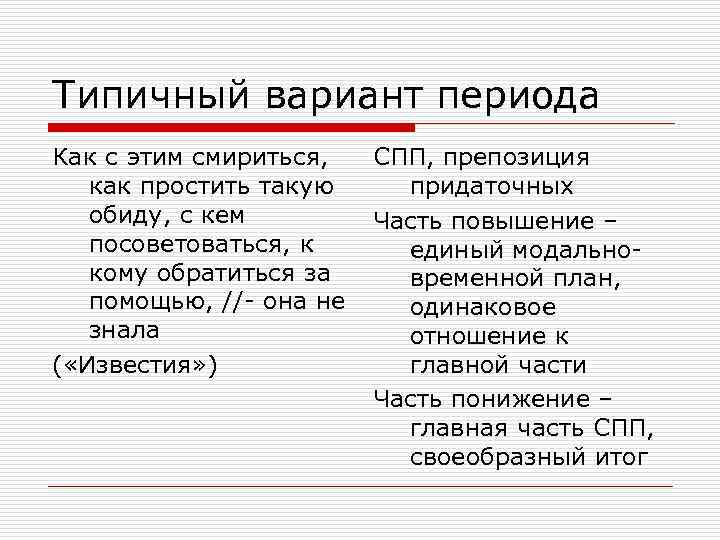 Типичный вариант периода

Как с этим смириться, как простить такую обиду, с кем посоветоваться, к кому обратиться за помощью, //- она не знала

(«Известия»)

СПП, препозиция придаточных

Часть повышение – единый модально-временной план, одинаковое отношение к главной части

Часть понижение – главная часть СПП, своеобразный итог